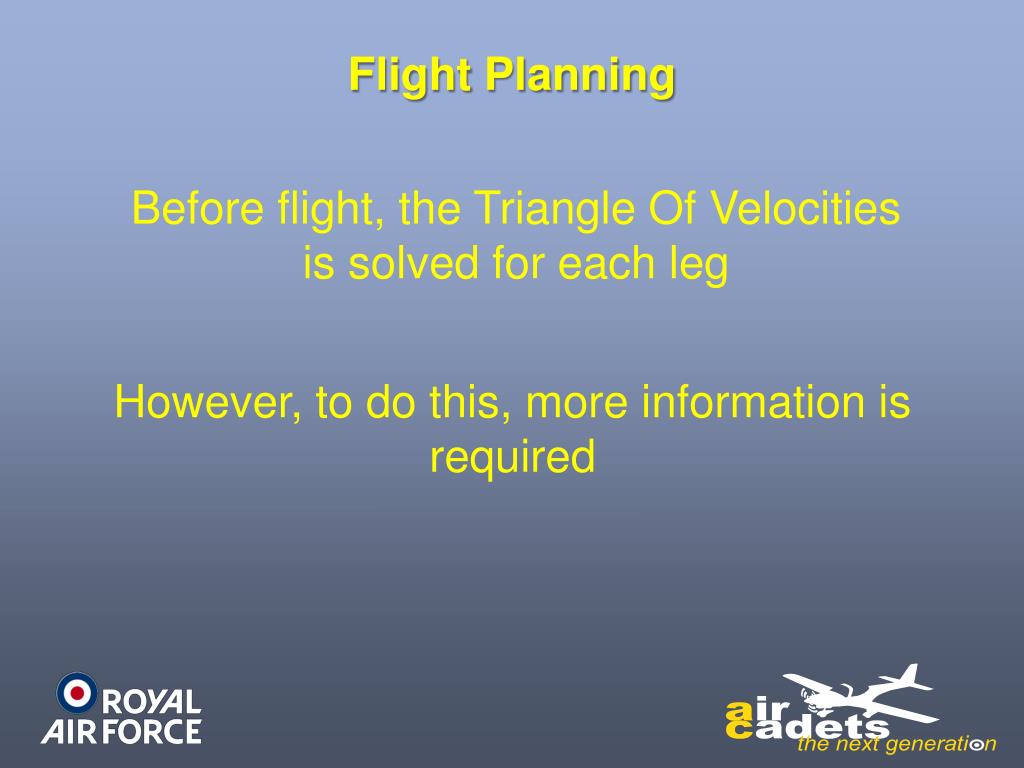 Flight Planning

Before flight, the Triangle Of Velocities is solved for each leg

However, to do this, more information is required

ROYAL AIR FORCE

air cadets
the next generation